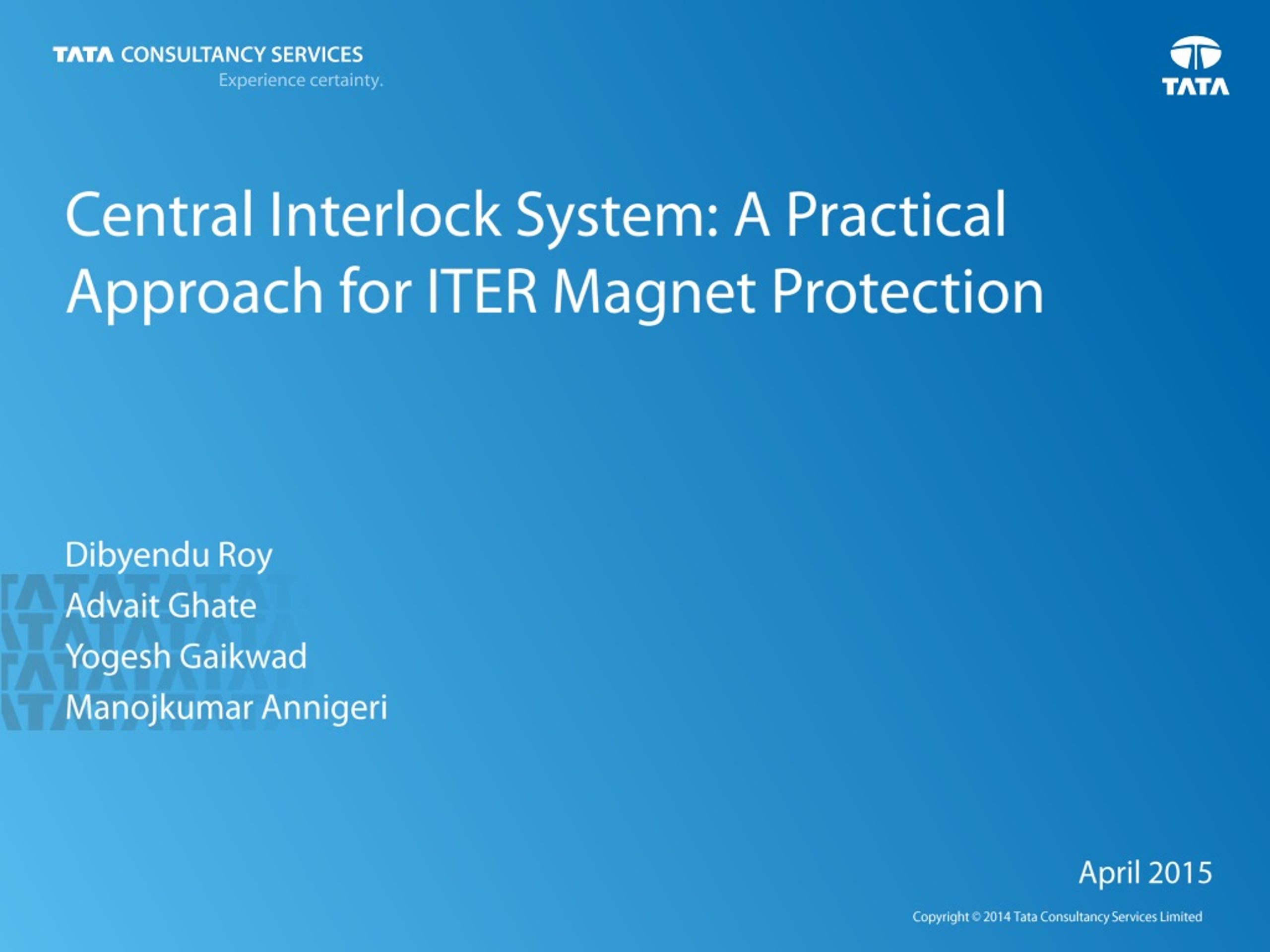 TATA CONSULTANCY SERVICES
Experience certainty.

TATA

Central Interlock System: A Practical Approach for ITER Magnet Protection

Dibyendu Roy
Advait Ghate
Yogesh Gaikwad
Manojkumar Annigeri

April 2015

Copyright © 2014 Tata Consultancy Services Limited